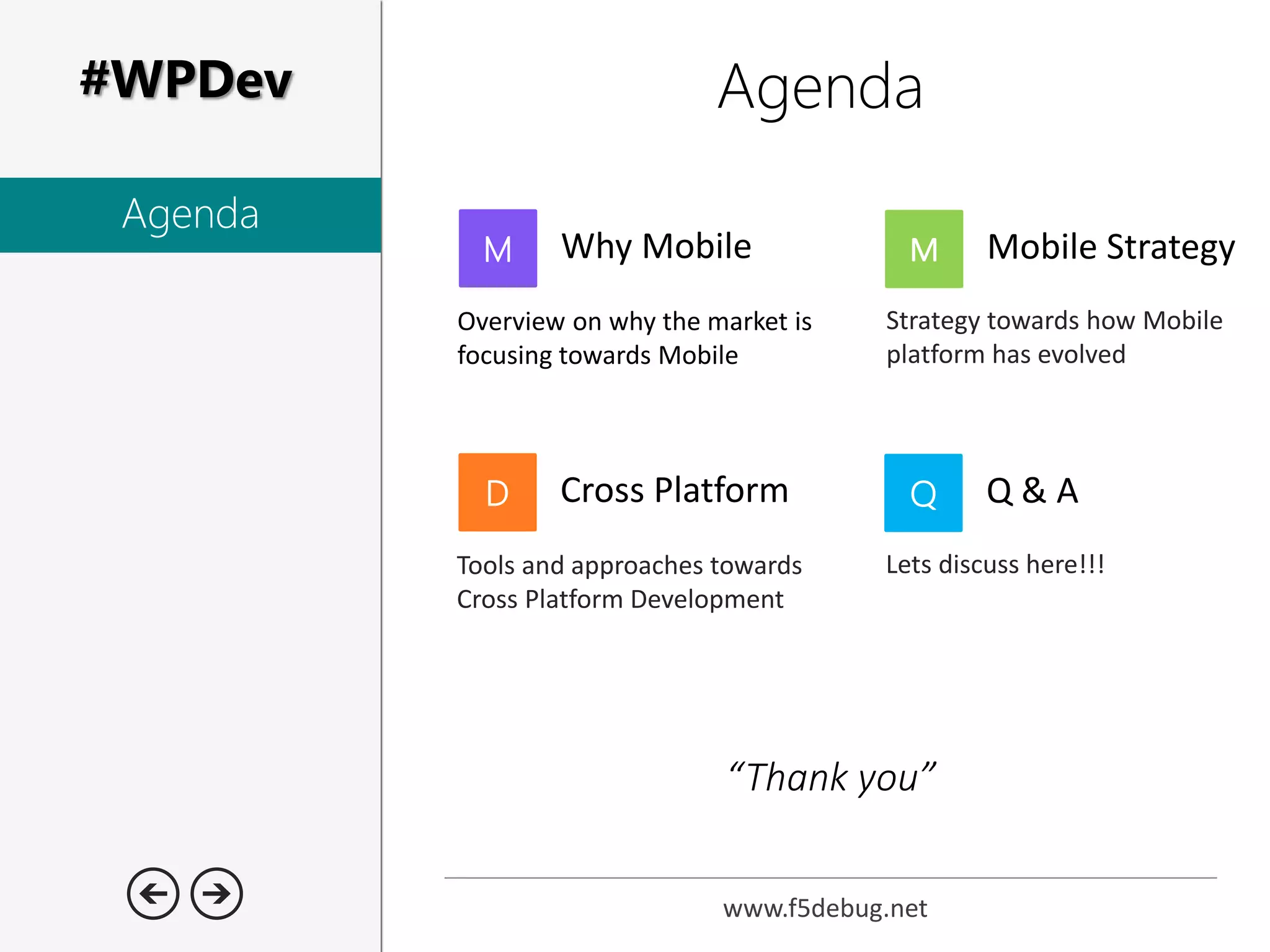 #WPDev

Agenda

Agenda

M Why Mobile

Overview on why the market is focusing towards Mobile

M Mobile Strategy

Strategy towards how Mobile platform has evolved

D Cross Platform

Tools and approaches towards Cross Platform Development

Q Q & A

Lets discuss here!!!

“Thank you”

www.f5debug.net